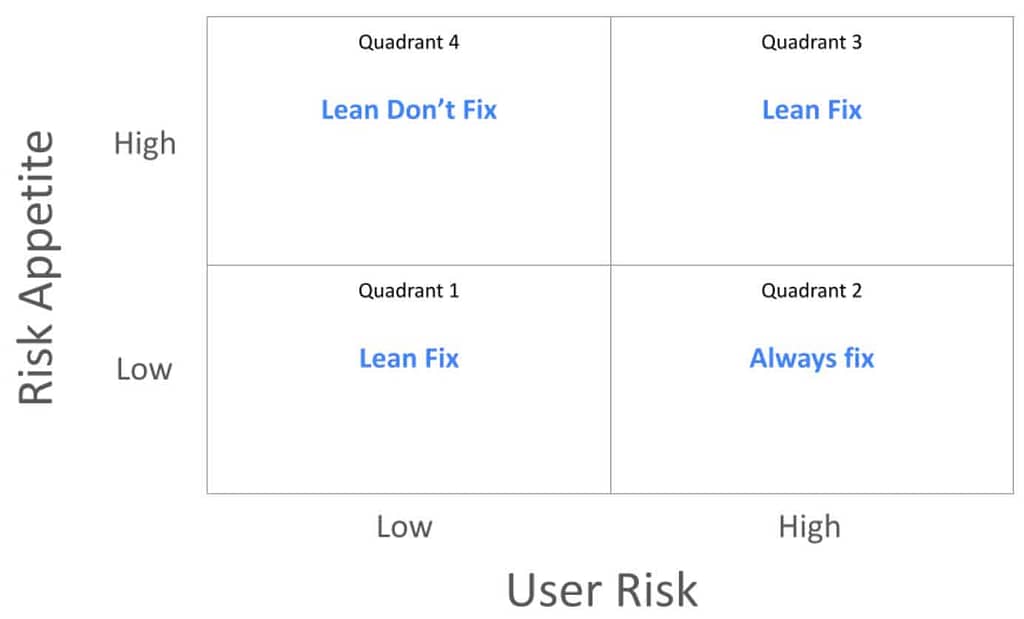 Risk Appetite

High

Low

Quadrant 4
Lean Don't Fix

Quadrant 3
Lean Fix

Quadrant 1
Lean Fix

Quadrant 2
Always fix

Low

High

User Risk